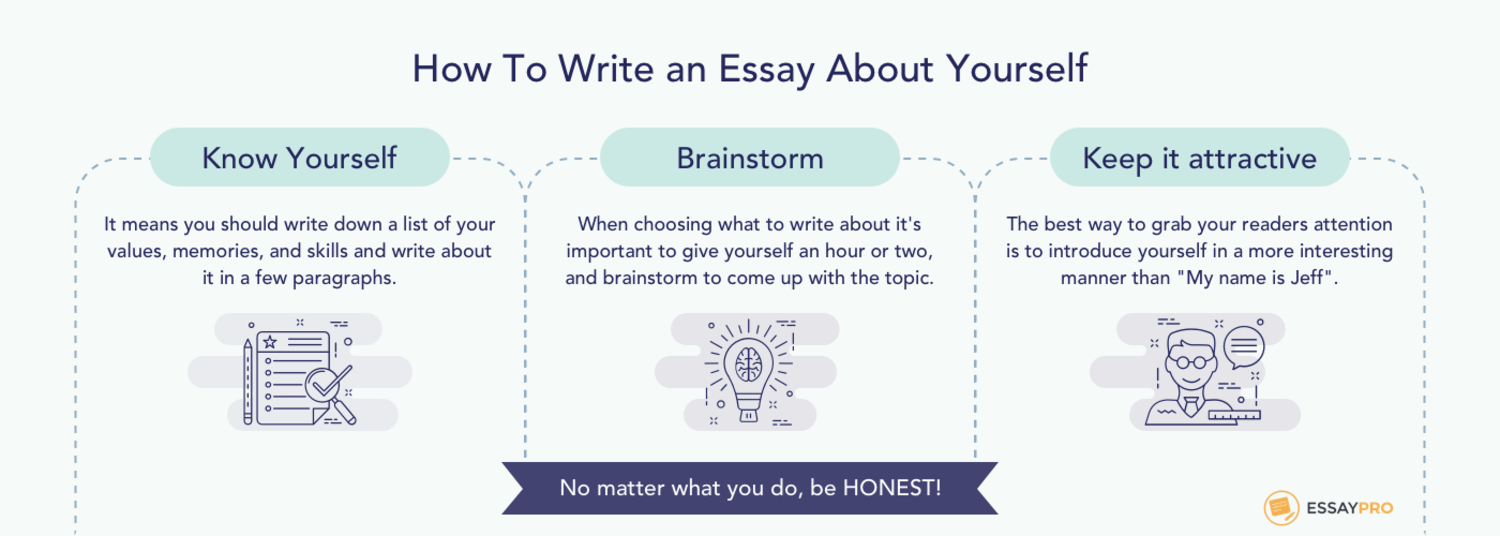 How To Write an Essay About Yourself

Know Yourself

It means you should write down a list of your values, memories, and skills and write about it in a few paragraphs.

Brainstorm

When choosing what to write about it's important to give yourself an hour or two, and brainstorm to come up with the topic.

Keep it attractive

The best way to grab your readers attention is to introduce yourself in a more interesting manner than "My name is Jeff".

No matter what you do, be HONEST!

ESSAYPRO